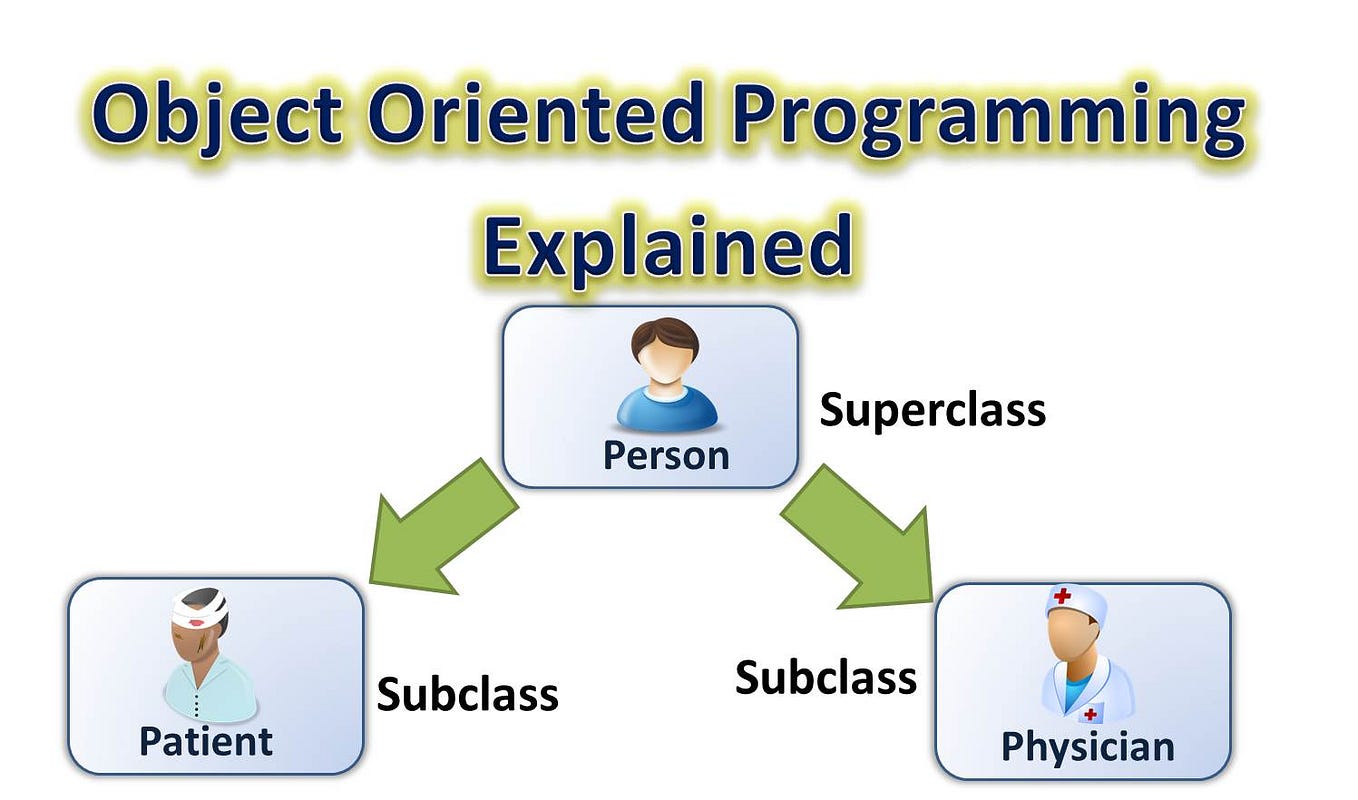 Object Oriented Programming Explained

Person

Superclass

Patient

Subclass

Subclass

Physician